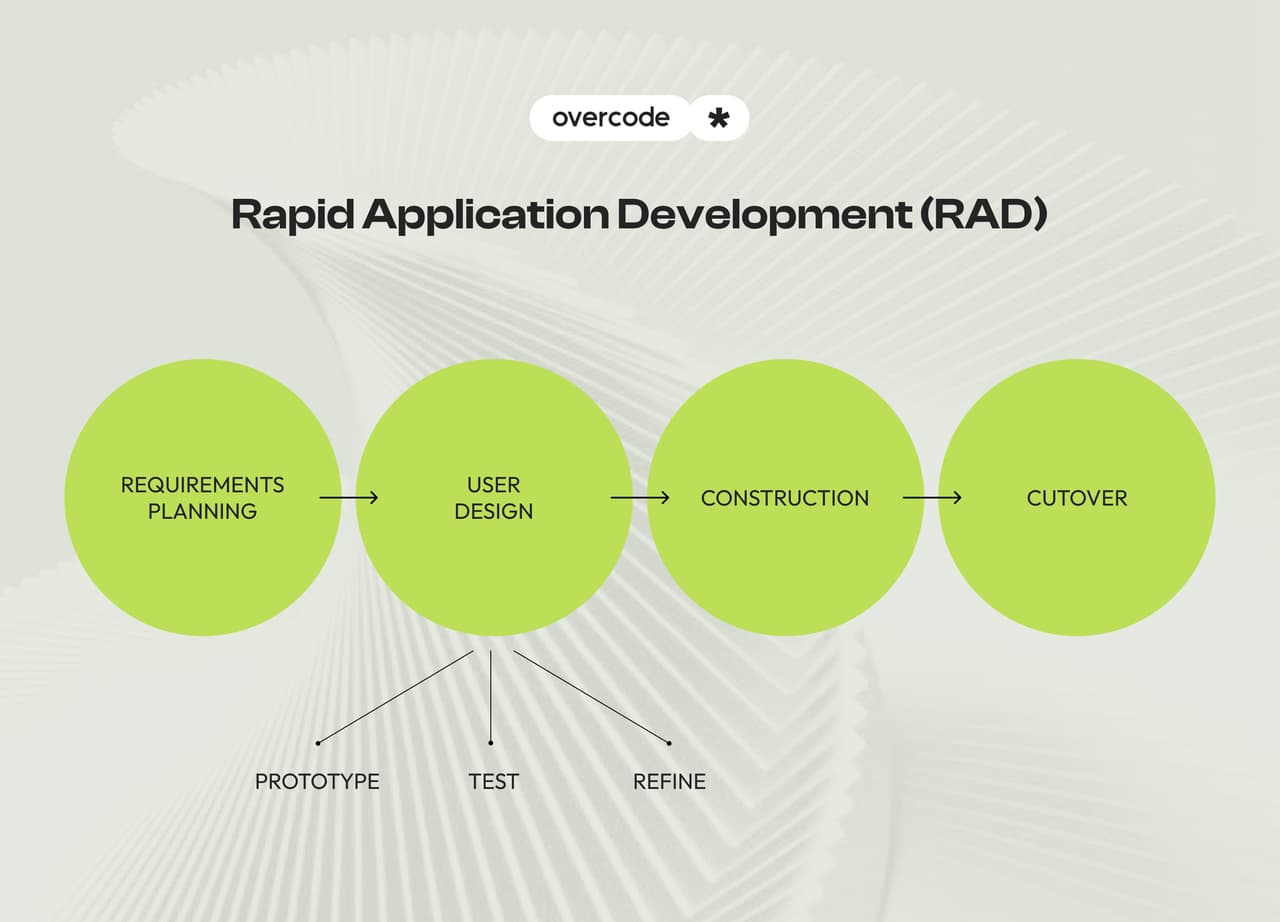 overcode *

Rapid Application Development (RAD)

REQUIREMENTS PLANNING

USER DESIGN

CONSTRUCTION

CUTOVER

PROTOTYPE

TEST

REFINE